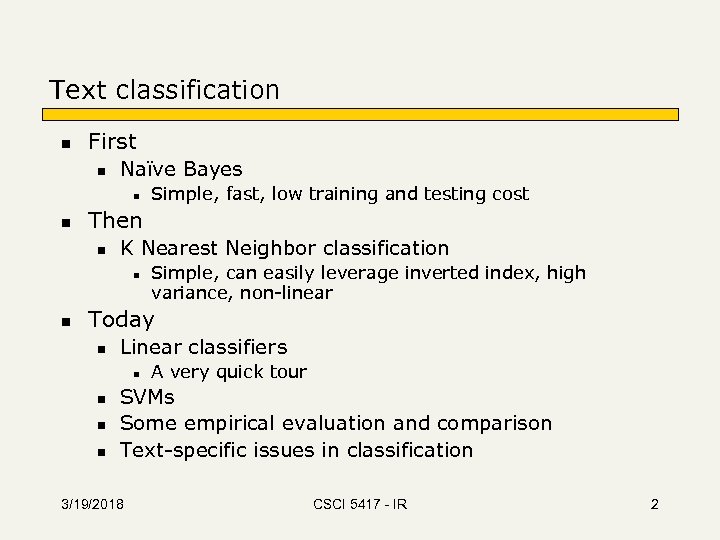 Text classification

- First
  - Naïve Bayes
    - Simple, fast, low training and testing cost
- Then
  - K Nearest Neighbor classification
    - Simple, can easily leverage inverted index, high variance, non-linear
- Today
  - Linear classifiers
    - A very quick tour
  - SVMs
  - Some empirical evaluation and comparison
  - Text-specific issues in classification

3/19/2018 CSCI 5417 - IR 2